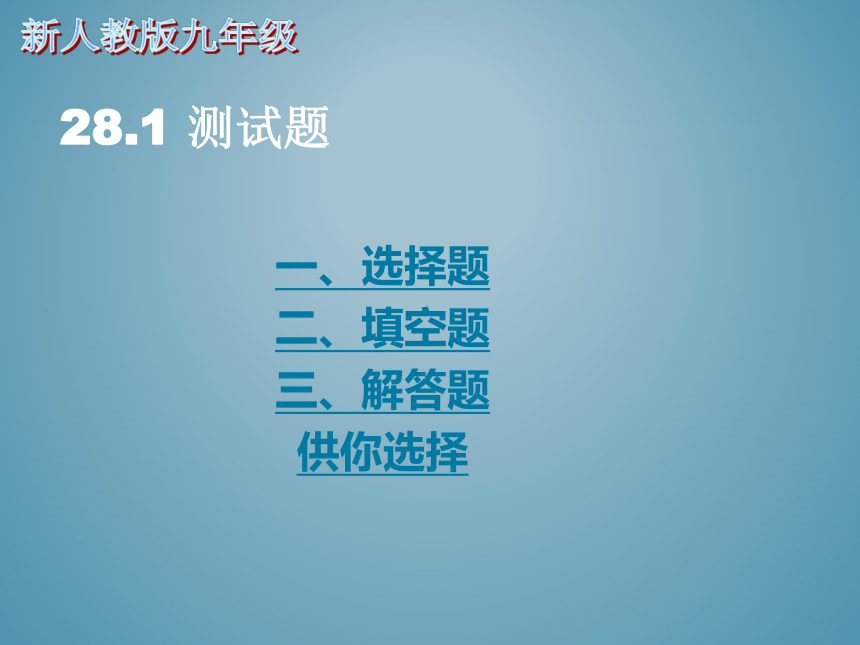 新人教版九年级

28.1 测试题

一、选择题
二、填空题
三、解答题
供你选择